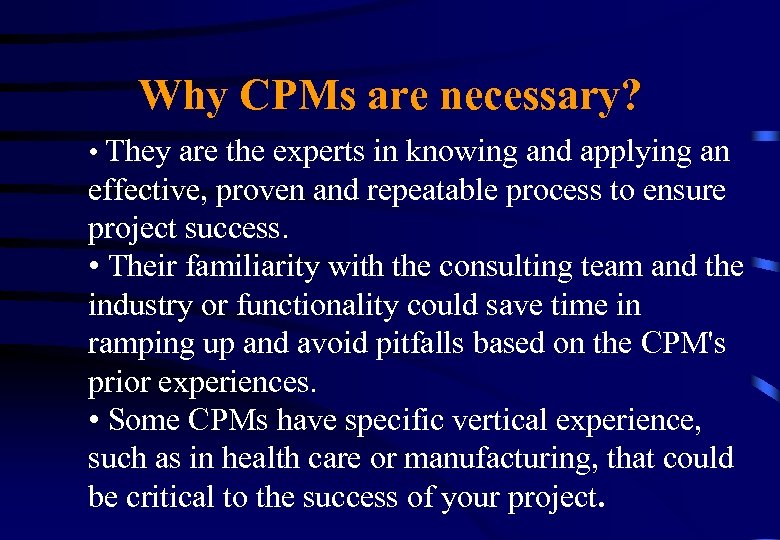 Why CPMs are necessary?

• They are the experts in knowing and applying an effective, proven and repeatable process to ensure project success.
• Their familiarity with the consulting team and the industry or functionality could save time in ramping up and avoid pitfalls based on the CPM's prior experiences.
• Some CPMs have specific vertical experience, such as in health care or manufacturing, that could be critical to the success of your project.